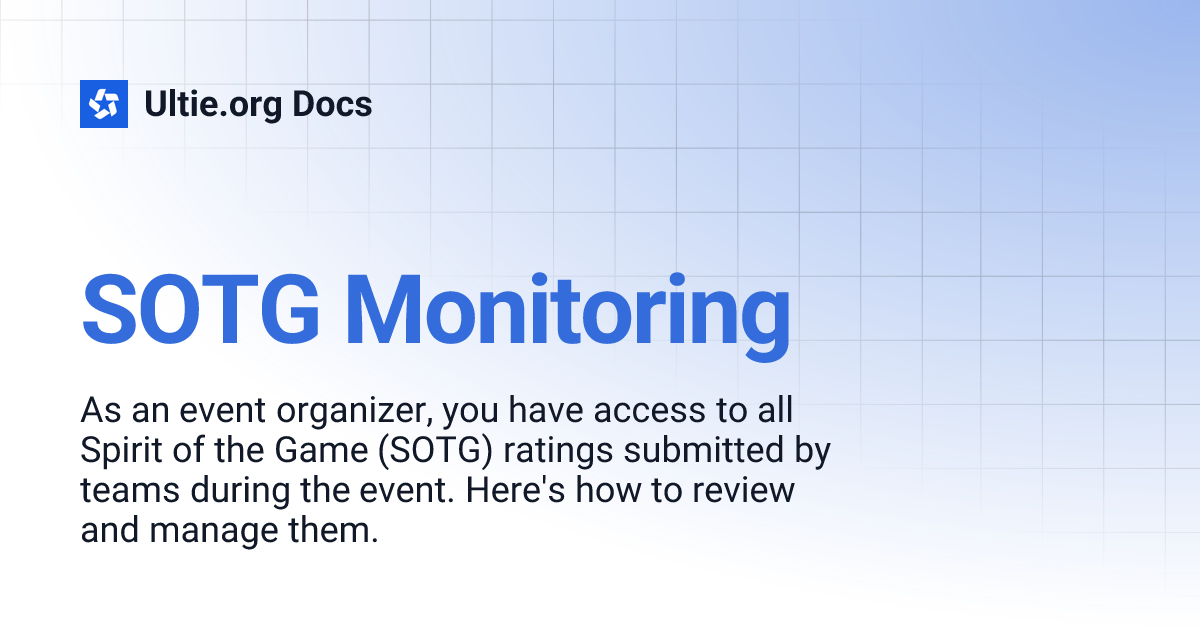 Ultie.org Docs

SOTG Monitoring

As an event organizer, you have access to all Spirit of the Game (SOTG) ratings submitted by teams during the event. Here's how to review and manage them.